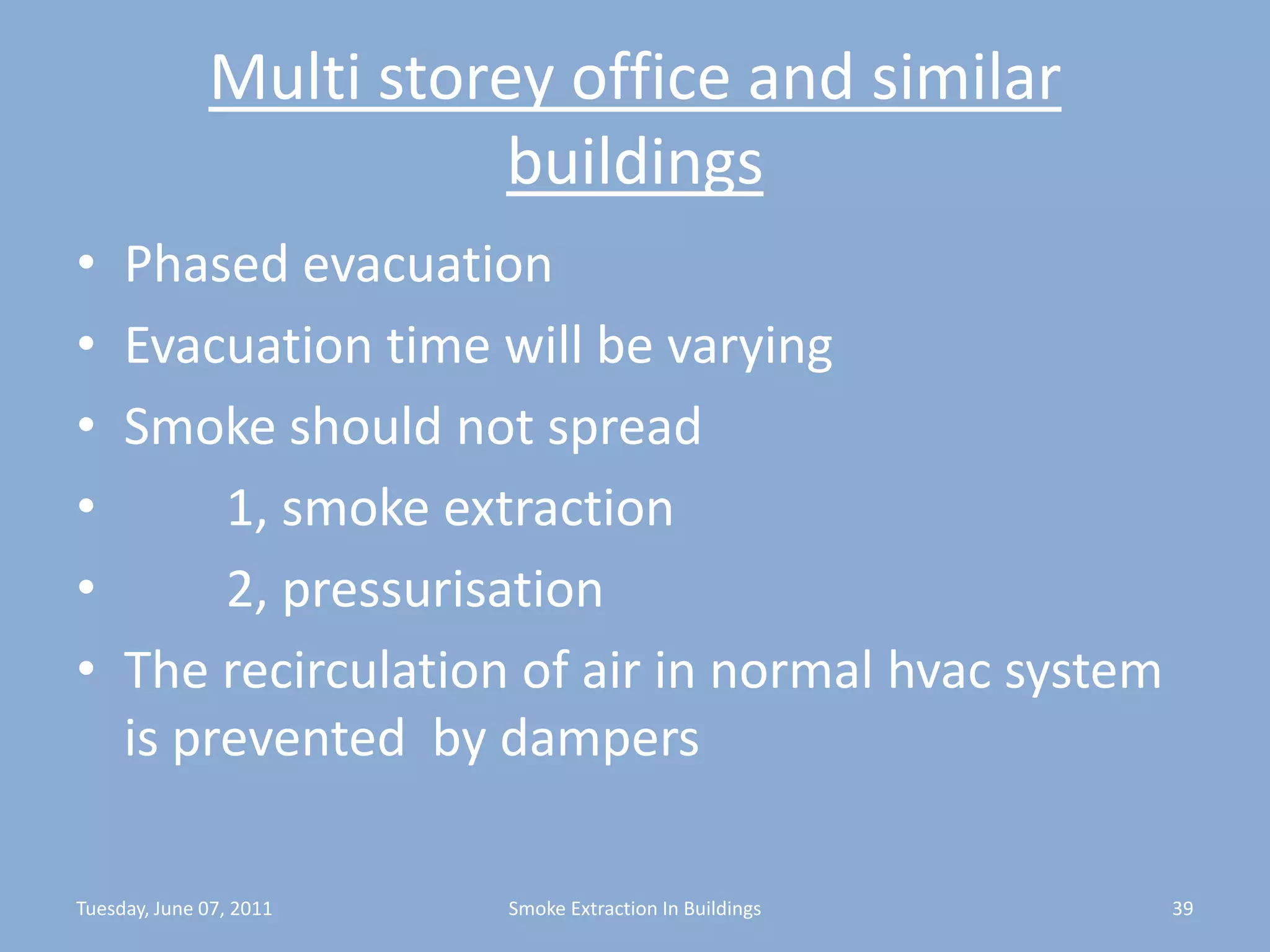 Multi storey office and similar buildings

• Phased evacuation
• Evacuation time will be varying
• Smoke should not spread
• 1, smoke extraction
• 2, pressurisation
• The recirculation of air in normal hvac system is prevented by dampers

Tuesday, June 07, 2011
Smoke Extraction In Buildings
39